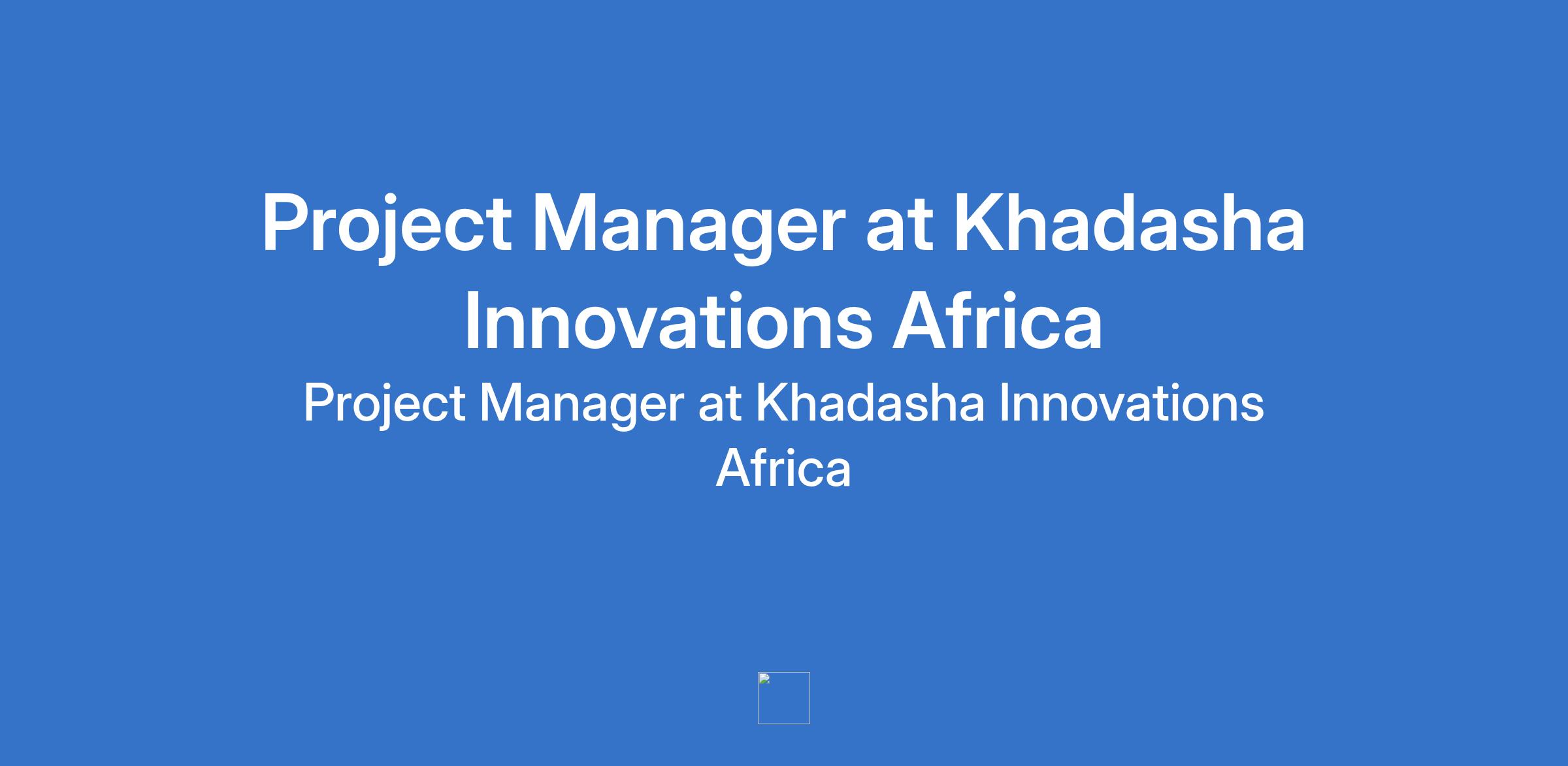 Project Manager at Khadasha Innovations Africa

Project Manager at Khadasha Innovations Africa